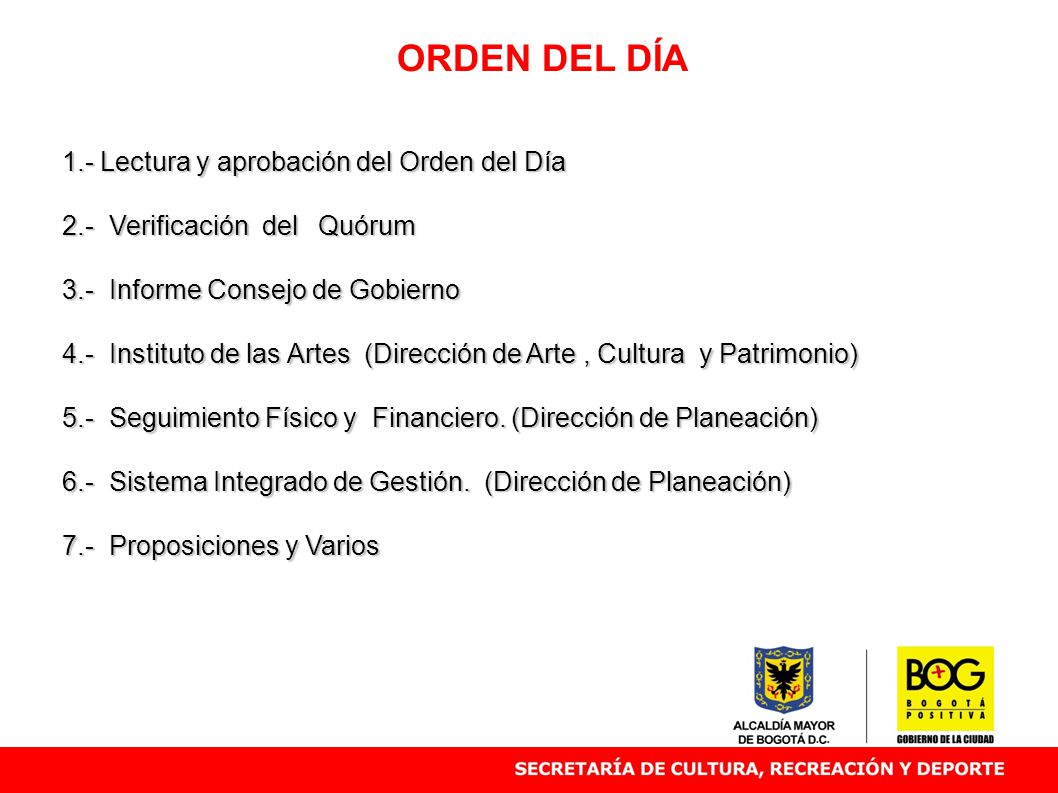 ORDEN DEL DÍA

1.- Lectura y aprobación del Orden del Día

2.- Verificación del Quórum

3.- Informe Consejo de Gobierno

4.- Instituto de las Artes (Dirección de Arte , Cultura y Patrimonio)

5.- Seguimiento Físico y Financiero. (Dirección de Planeación)

6.- Sistema Integrado de Gestión. (Dirección de Planeación)

7.- Proposiciones y Varios

ALCALDÍA MAYOR DE BOGOTÁ D.C.

BOG BOGOTÁ POSITIVA GOBIERNO DE LA CIUDAD

SECRETARÍA DE CULTURA, RECREACIÓN Y DEPORTE